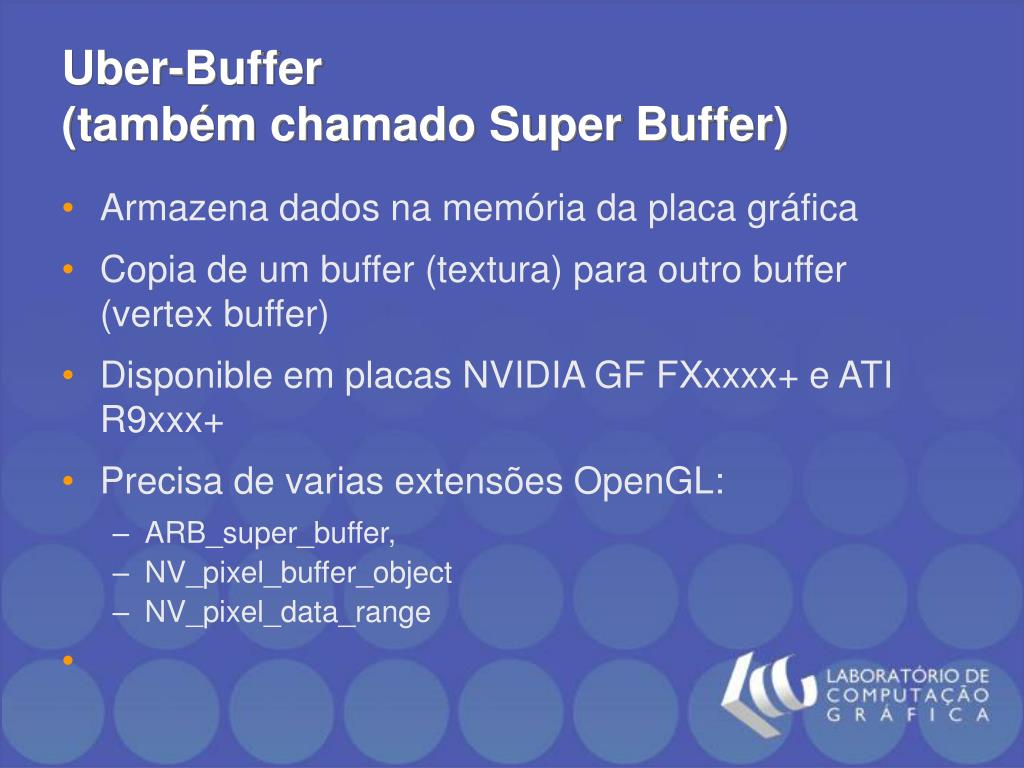 Uber-Buffer
(também chamado Super Buffer)

• Armazena dados na memória da placa gráfica
• Copia de um buffer (textura) para outro buffer (vertex buffer)
• Disponible em placas NVIDIA GF FXxxxx+ e ATI R9xxx+
• Precisa de varias extensões OpenGL:
– ARB_super_buffer,
– NV_pixel_buffer_object
– NV_pixel_data_range
•

LABORATÓRIO DE COMPUTAÇÃO GRÁFICA